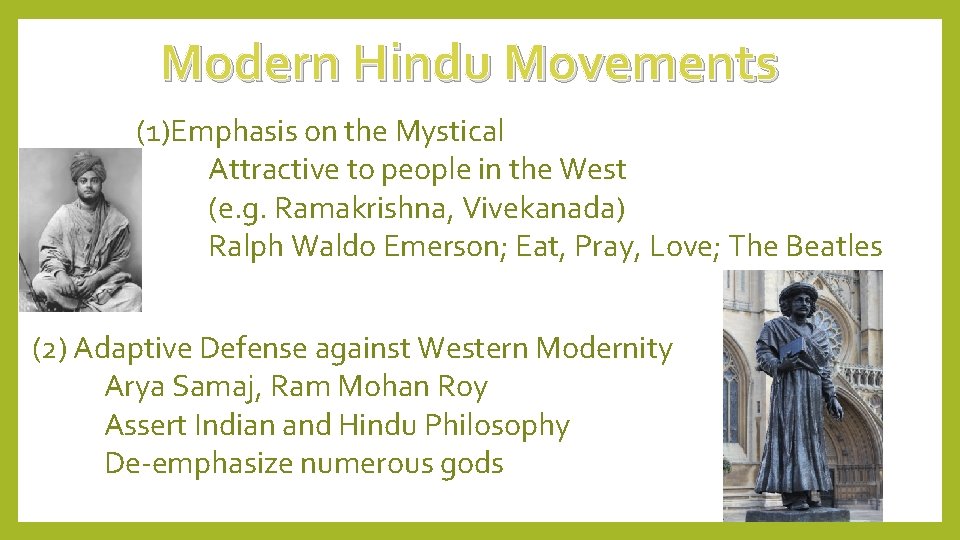 Modern Hindu Movements

(1)Emphasis on the Mystical
Attractive to people in the West
(e.g. Ramakrishna, Vivekanada)
Ralph Waldo Emerson; Eat, Pray, Love; The Beatles

(2) Adaptive Defense against Western Modernity
Arya Samaj, Ram Mohan Roy
Assert Indian and Hindu Philosophy
De-emphasize numerous gods